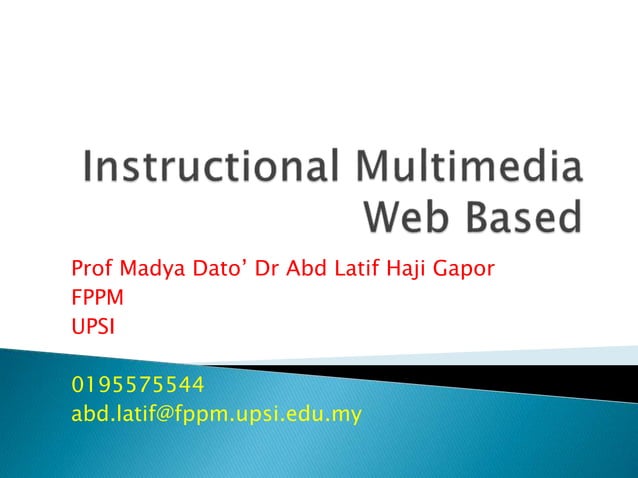 Instructional Multimedia Web Based

Prof Madya Dato' Dr Abd Latif Haji Gapor
FPPM
UPSI

0195575544
abd.latif@fppm.upsi.edu.my